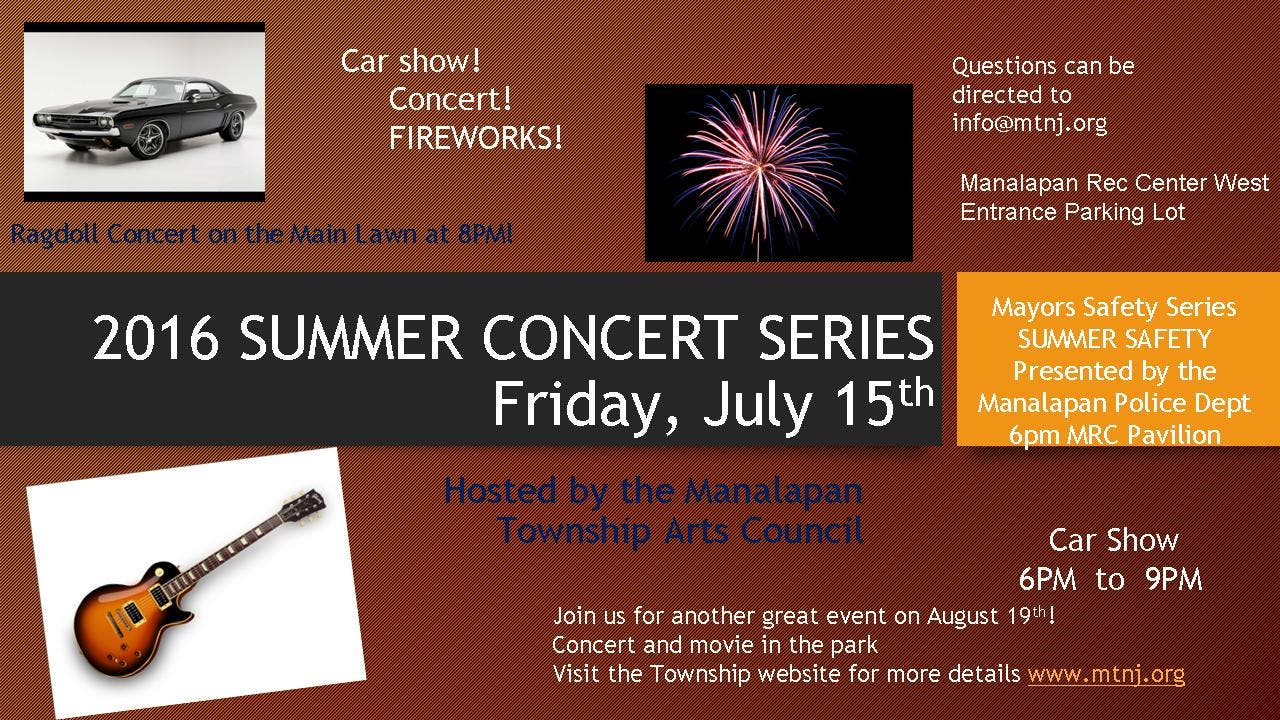 Car show!
Concert!
FIREWORKS!

Questions can be directed to info@mtnj.org

Manalapan Rec Center West Entrance Parking Lot

Ragdoll Concert on the Main Lawn at 8PM!

2016 SUMMER CONCERT SERIES
Friday, July 15$^{th}$

Mayors Safety Series
SUMMER SAFETY
Presented by the
Manalapan Police Dept
6pm MRC Pavilion

Hosted by the Manalapan Township Arts Council

Car Show
6PM to 9PM

Join us for another great event on August 19$^{th}$!
Concert and movie in the park
Visit the Township website for more details www.mtnj.org